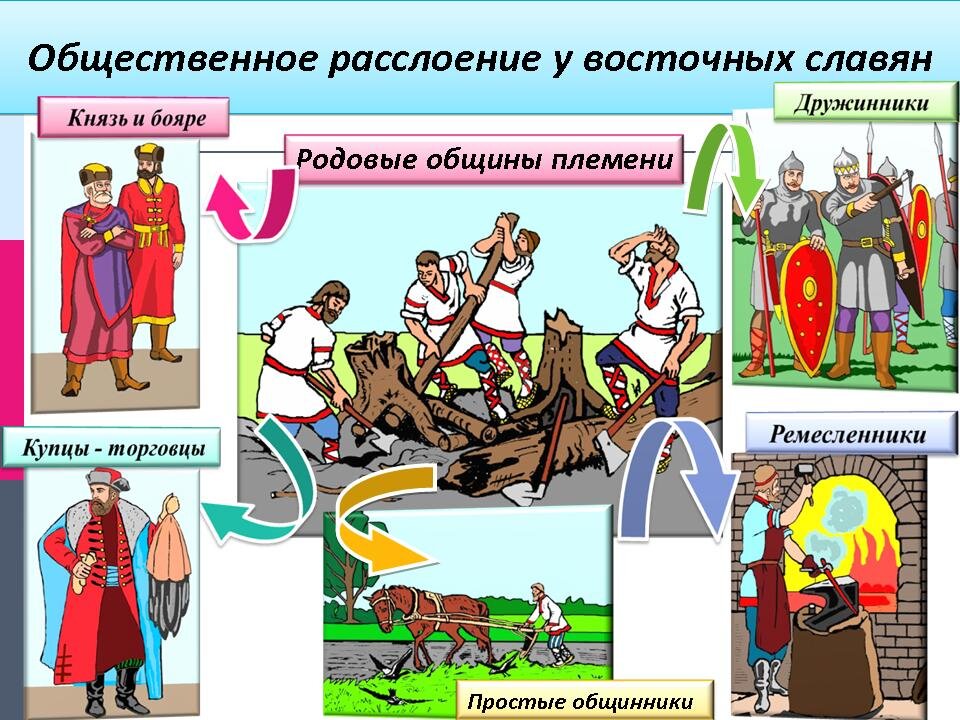 Общественное расслоение у восточных славян

Князь и бояре

Родовые общины племени

Дружинники

Купцы - торговцы

Ремесленники

Простые общинники